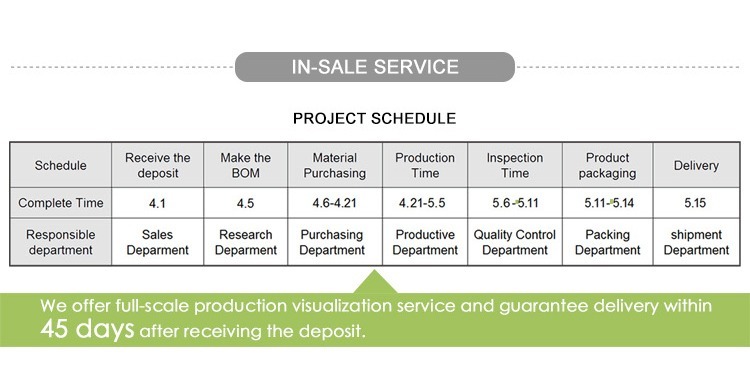 IN-SALE SERVICE

PROJECT SCHEDULE

| Schedule | Receive the deposit | Make the BOM | Material Purchasing | Production Time | Inspection Time | Product packaging | Delivery |
|---|---|---|---|---|---|---|---|
| Complete Time | 4.1 | 4.5 | 4.6-4.21 | 4.21-5.5 | 5.6-5.11 | 5.11-5.14 | 5.15 |
| Responsible department | Sales Deparment | Research Deparment | Purchasing Department | Productive Department | Quality Control Department | Packing Department | shipment Department |

We offer full-scale production visualization service and guarantee delivery within 45 days after receiving the deposit.